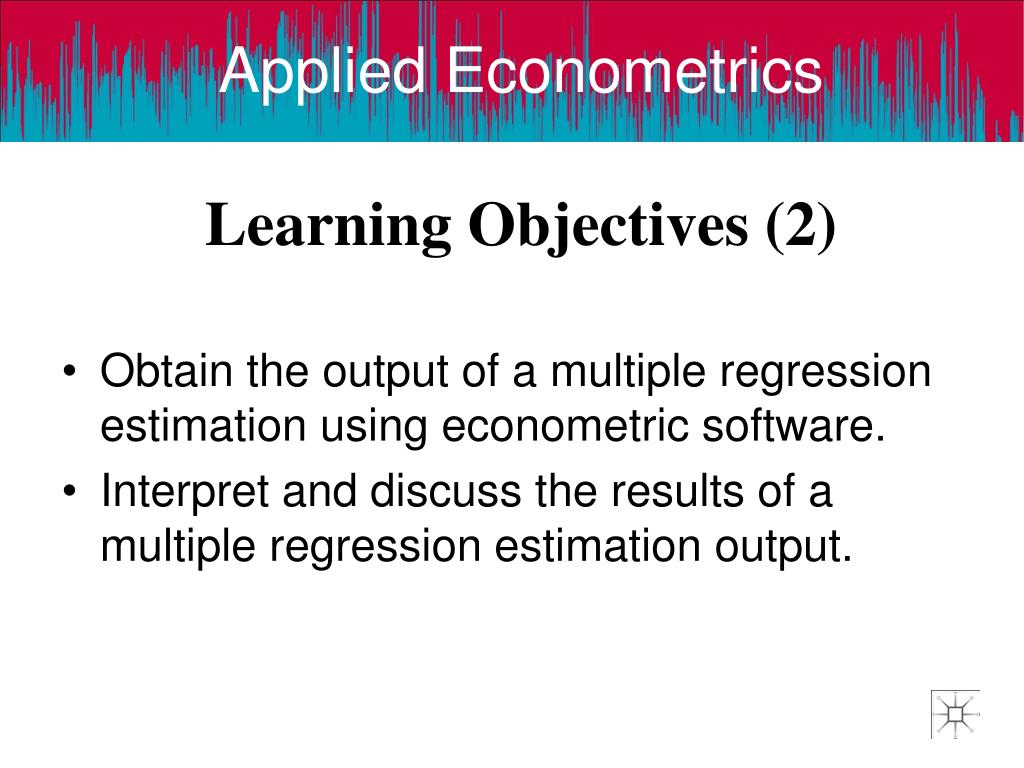 Applied Econometrics

Learning Objectives (2)

• Obtain the output of a multiple regression estimation using econometric software.
• Interpret and discuss the results of a multiple regression estimation output.